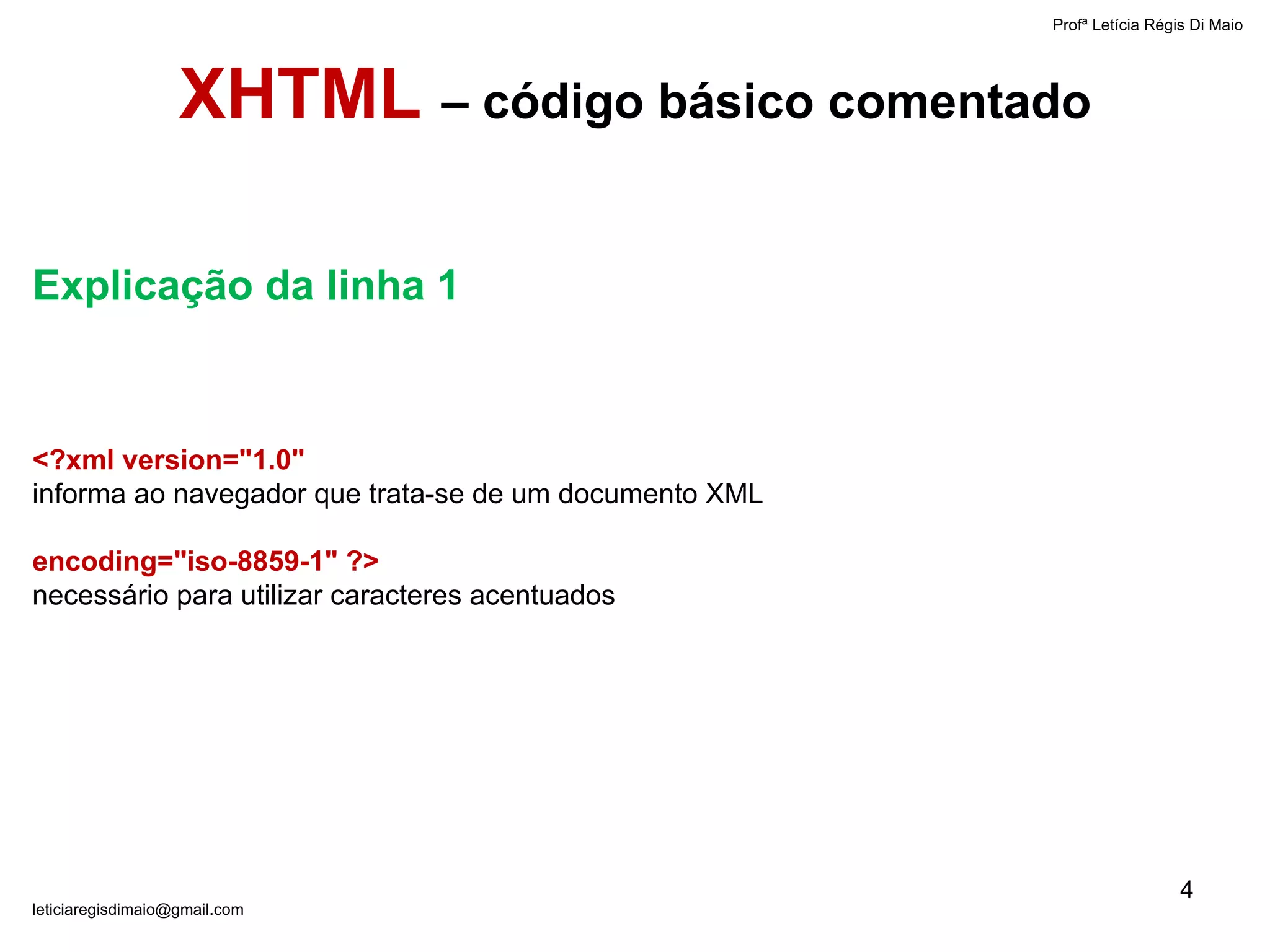 Profª Letícia Régis Di Maio

XHTML – código básico comentado

Explicação da linha 1

<?xml version="1.0"
informa ao navegador que trata-se de um documento XML

encoding="iso-8859-1" ?>
necessário para utilizar caracteres acentuados

4

leticiaregisdimaio@gmail.com